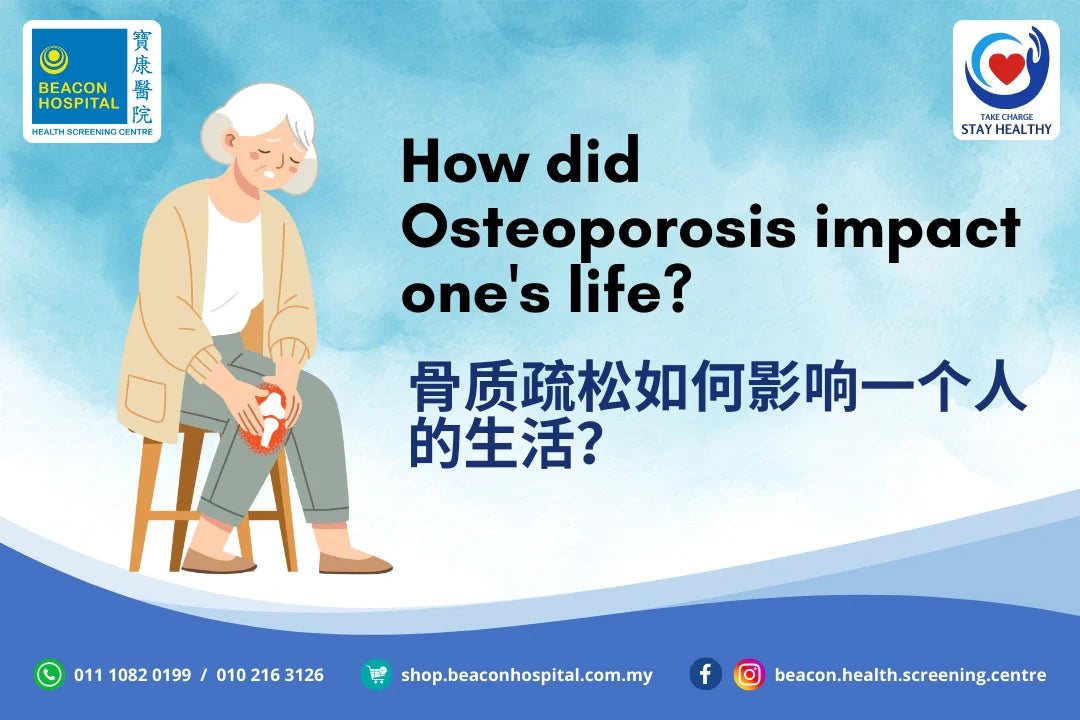 BEACON HOSPITAL
寶康醫院
HEALTH SCREENING CENTRE

TAKE CHARGE
STAY HEALTHY

How did Osteoporosis impact one's life?

骨质疏松如何影响一个人的生活?

011 1082 0199 / 010 216 3126

shop.beaconhospital.com.my

beacon.health.screening.centre